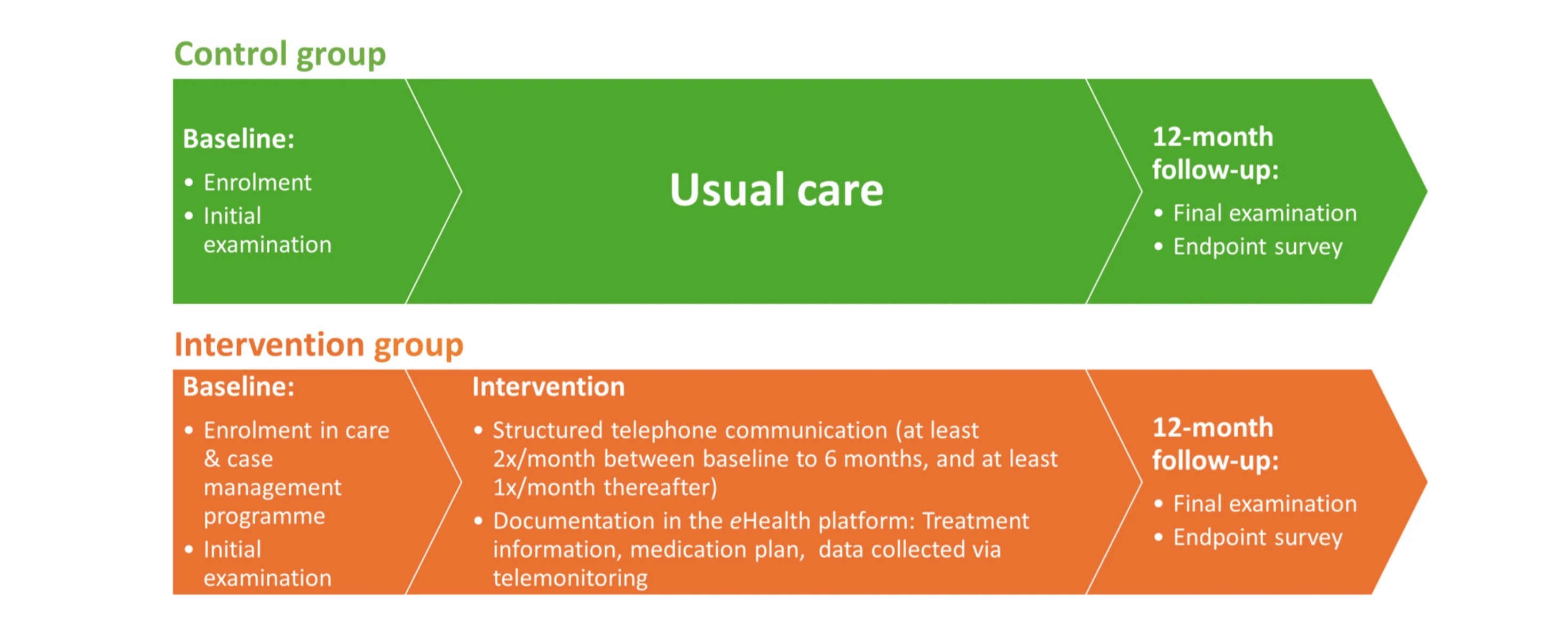 Control group

Baseline:
• Enrolment
• Initial examination

Usual care

12-month follow-up:
• Final examination
• Endpoint survey

Intervention group

Baseline:
• Enrolment in care & case management programme
• Initial examination

Intervention
• Structured telephone communication (at least 2x/month between baseline to 6 months, and at least 1x/month thereafter)
• Documentation in the eHealth platform: Treatment information, medication plan, data collected via telemonitoring

12-month follow-up:
• Final examination
• Endpoint survey